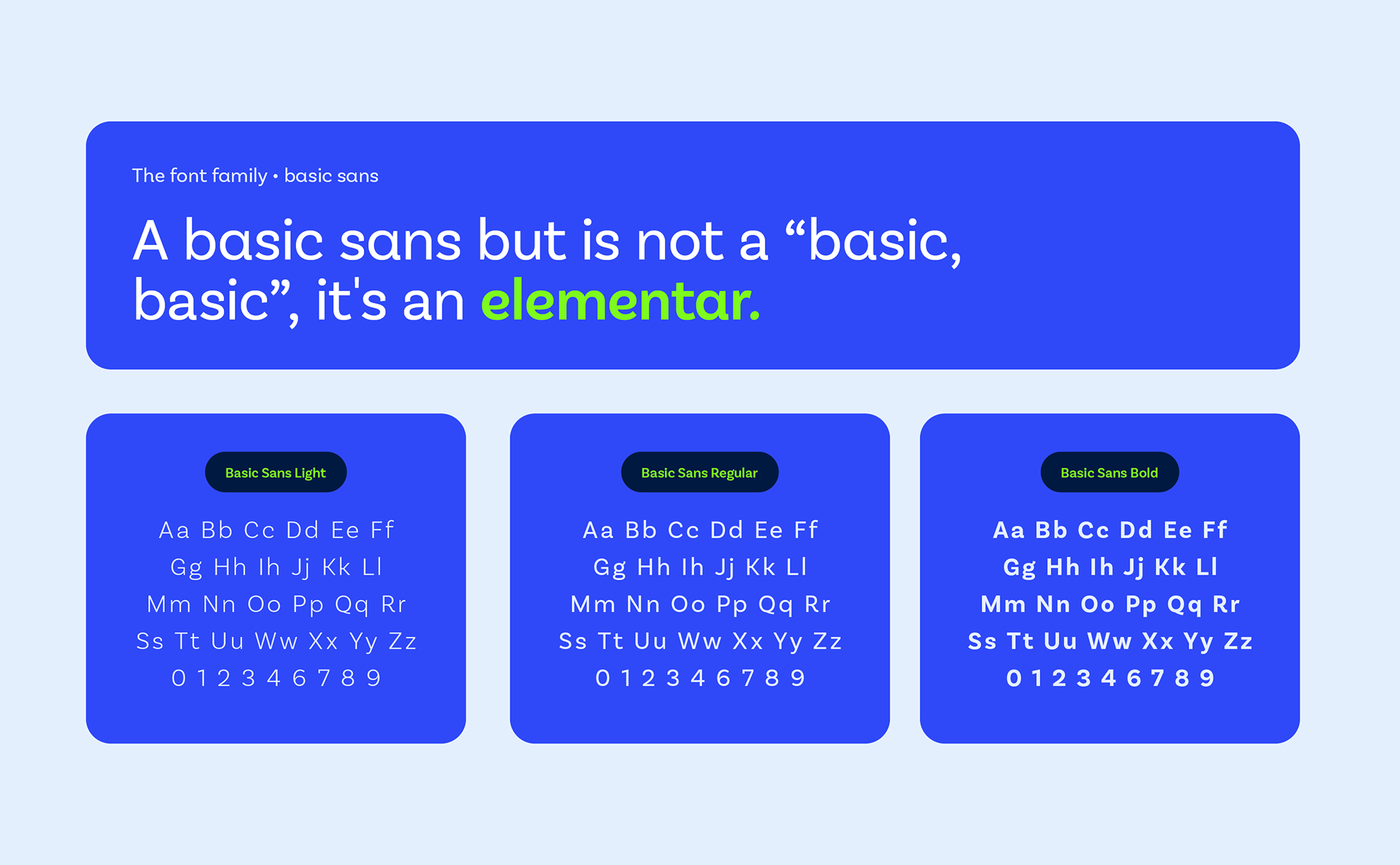 The font family • basic sans

A basic sans but is not a “basic, basic”, it's an elementar.

Basic Sans Light

Aa Bb Cc Dd Ee Ff
Gg Hh Ih Jj Kk Ll
Mm Nn Oo Pp Qq Rr
Ss Tt Uu Ww Xx Yy Zz
0 1 2 3 4 6 7 8 9

Basic Sans Regular

Aa Bb Cc Dd Ee Ff
Gg Hh Ih Jj Kk Ll
Mm Nn Oo Pp Qq Rr
Ss Tt Uu Ww Xx Yy Zz
0 1 2 3 4 6 7 8 9

Basic Sans Bold

Aa Bb Cc Dd Ee Ff
Gg Hh Ih Jj Kk Ll
Mm Nn Oo Pp Qq Rr
Ss Tt Uu Ww Xx Yy Zz
0 1 2 3 4 6 7 8 9